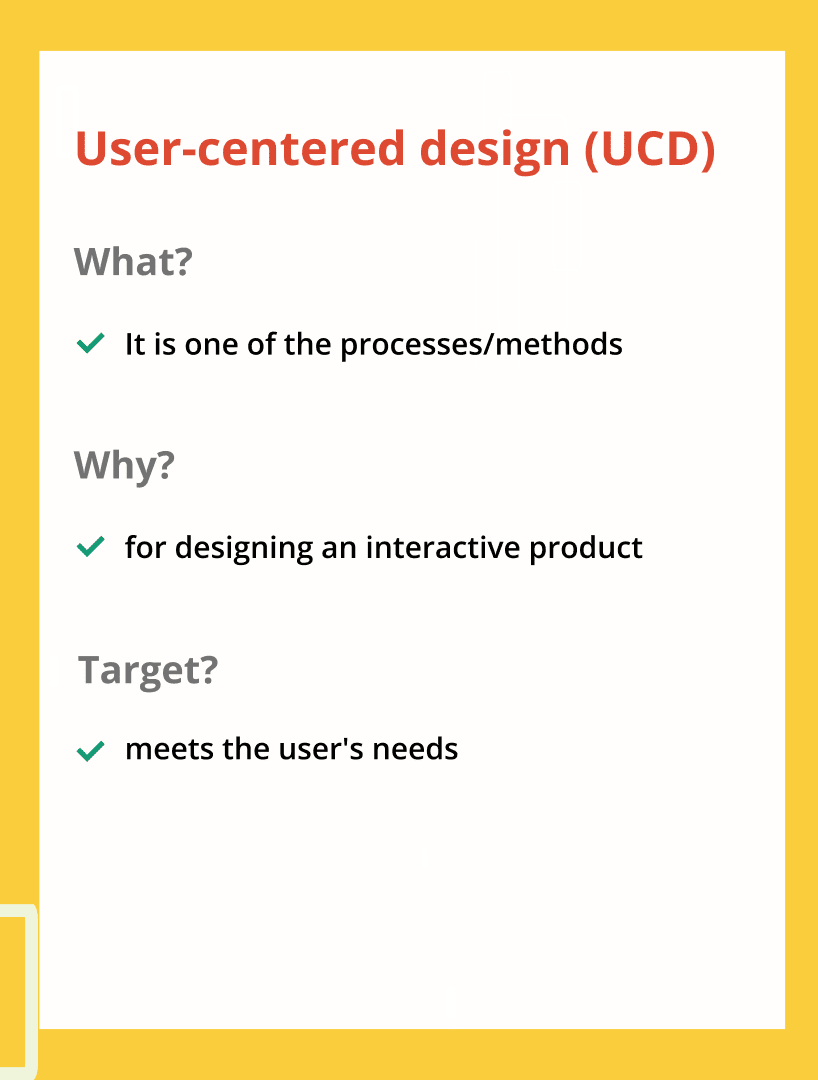 User-centered design (UCD)

What?

It is one of the processes/methods

Why?

for designing an interactive product

Target?

meets the user's needs